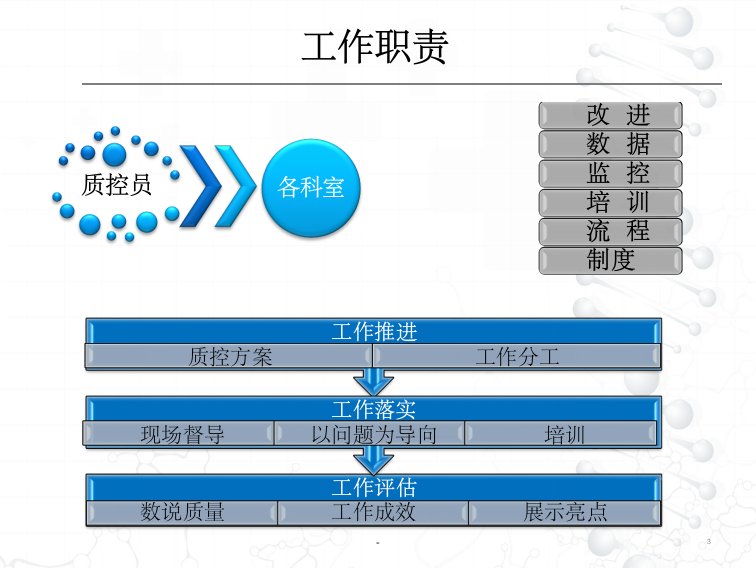 工作职责

质控员

各科室

改 进
数 据
监 控
培 训
流 程
制度

工作推进

质控方案 工作分工

工作落实

现场督导 以问题为导向 培训

工作评估

数说质量 工作成效 展示亮点

3